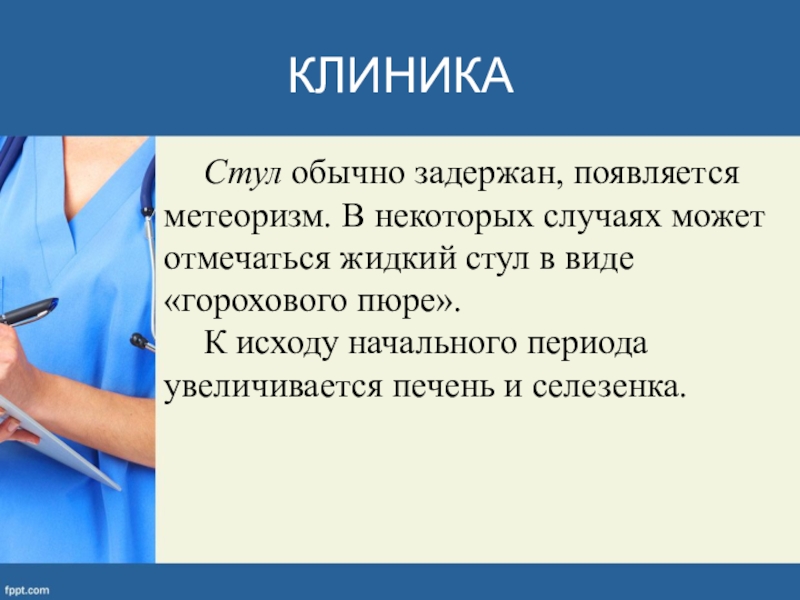 КЛИНИКА

Стул обычно задержан, появляется метеоризм. В некоторых случаях может отмечаться жидкий стул в виде «горохового пюре».

К исходу начального периода увеличивается печень и селезенка.

fppt.com